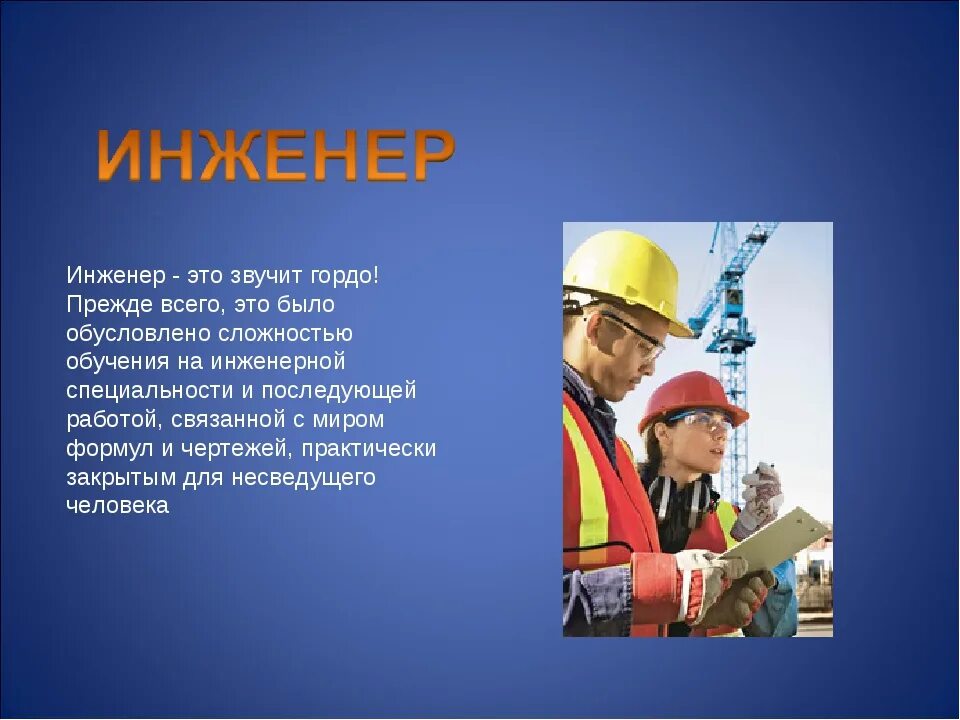 ИНЖЕНЕР

Инженер - это звучит гордо! Прежде всего, это было обусловлено сложностью обучения на инженерной специальности и последующей работой, связанной с миром формул и чертежей, практически закрытым для несведущего человека